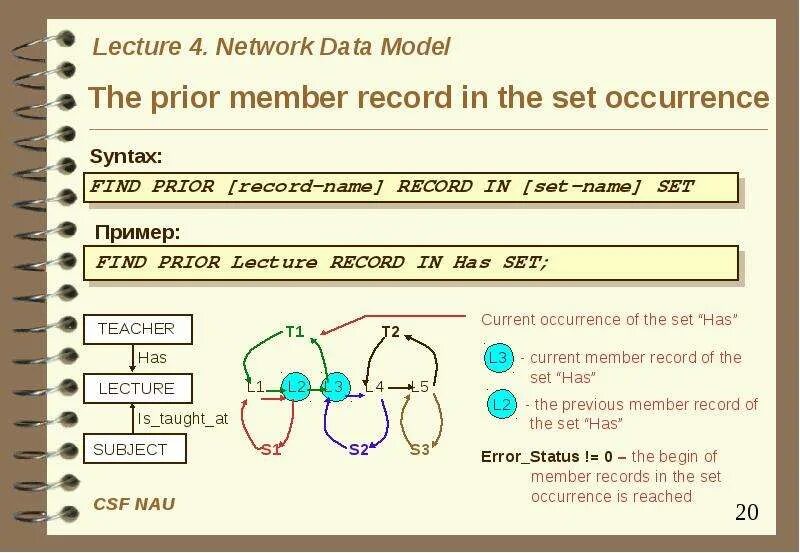 Lecture 4. Network Data Model

The prior member record in the set occurrence

Syntax:

FIND PRIOR [record-name] RECORD IN [set-name] SET

Пример:

FIND PRIOR Lecture RECORD IN Has SET;

TEACHER
Has
LECTURE
Is_taught_at
SUBJECT

T1
T2
L1
L2
L3
L4
L5
S1
S2
S3

Current occurrence of the set "Has"

L3 - current member record of the set "Has"

L2 - the previous member record of the set "Has"

Error_Status != 0 – the begin of member records in the set occurrence is reached

CSF NAU

20